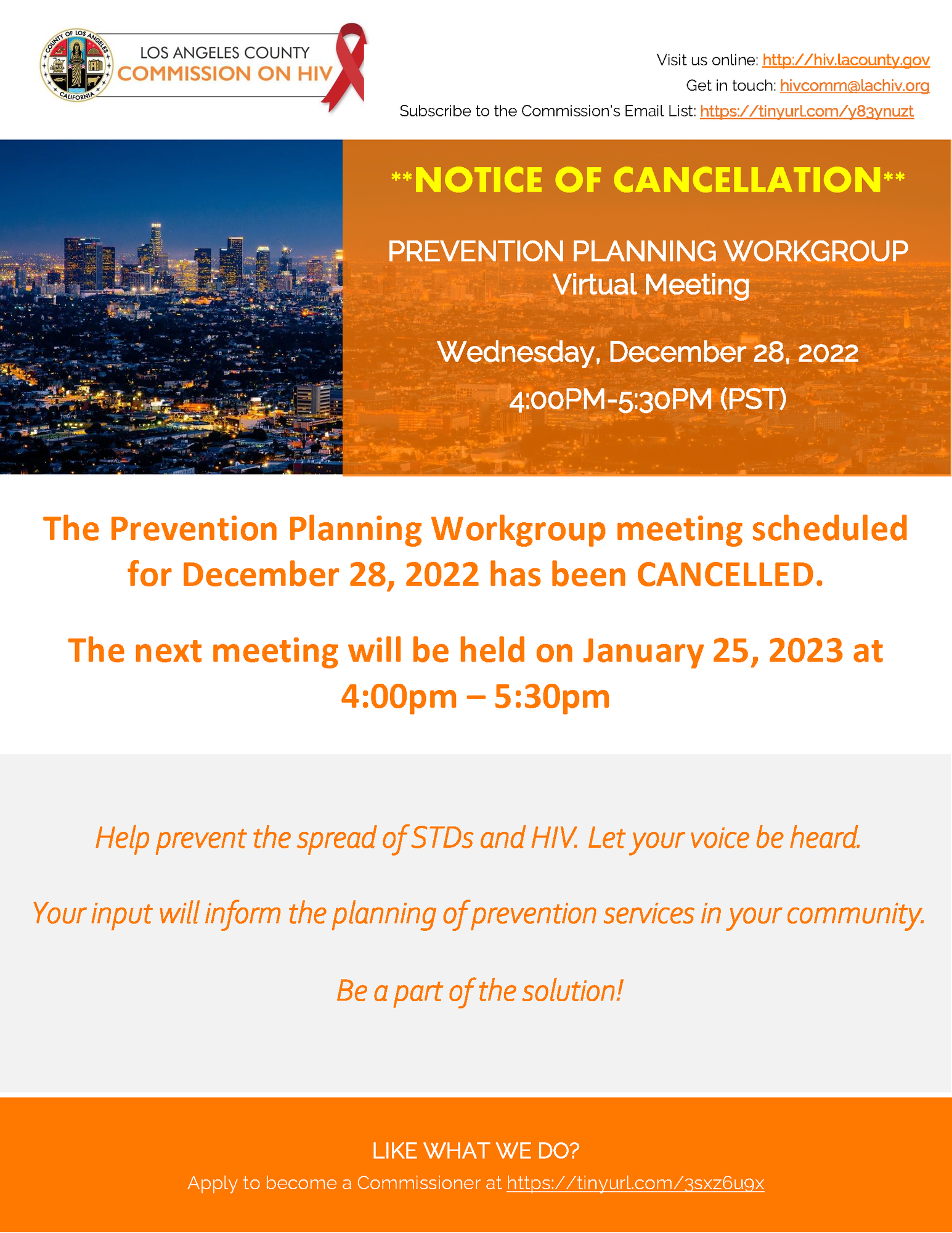 COUNTY OF LOS ANGELES
CALIFORNIA

LOS ANGELES COUNTY
COMMISSION ON HIV

Visit us online: http://hiv.lacounty.gov
Get in touch: hivcomm@lachiv.org
Subscribe to the Commission's Email List: https://tinyurl.com/y83ynuzt

**NOTICE OF CANCELLATION**

PREVENTION PLANNING WORKGROUP
Virtual Meeting

Wednesday, December 28, 2022
4:00PM-5:30PM (PST)

The Prevention Planning Workgroup meeting scheduled for December 28, 2022 has been CANCELLED.

The next meeting will be held on January 25, 2023 at 4:00pm – 5:30pm

Help prevent the spread of STDs and HIV. Let your voice be heard.

Your input will inform the planning of prevention services in your community.

Be a part of the solution!

LIKE WHAT WE DO?
Apply to become a Commissioner at https://tinyurl.com/3sxz6u9x